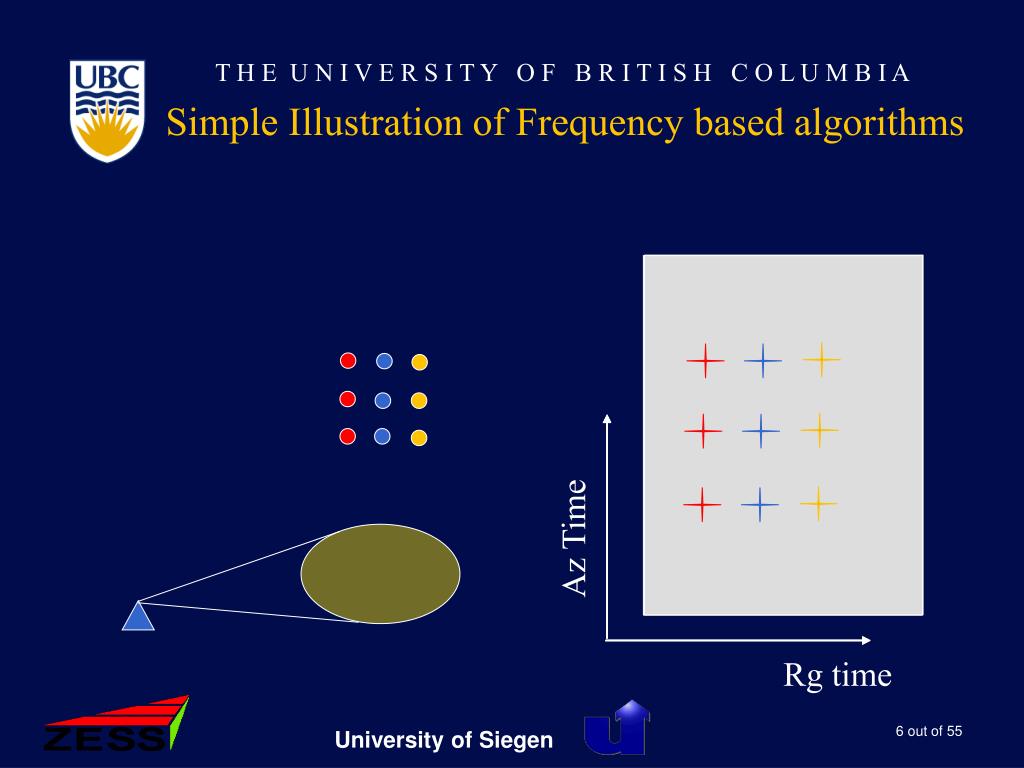 UBC

THE UNIVERSITY OF BRITISH COLUMBIA

Simple Illustration of Frequency based algorithms

Az Time

Rg time

ZESS

University of Siegen

6 out of 55